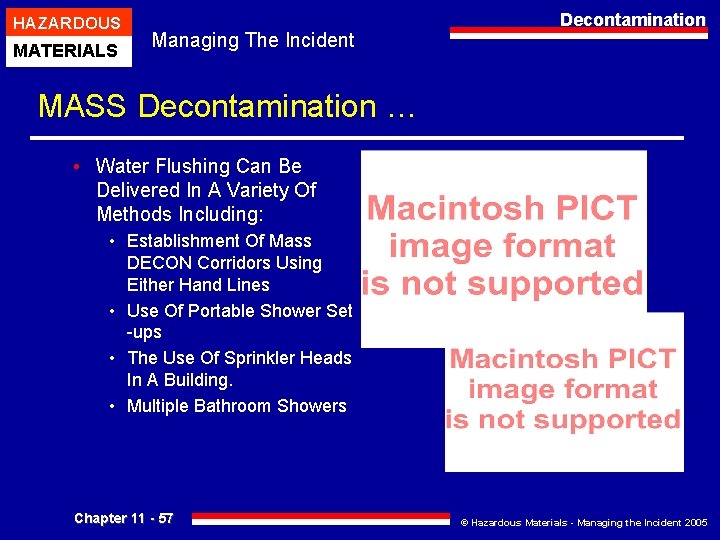 HAZARDOUS
MATERIALS

Managing The Incident

Decontamination

MASS Decontamination …

• Water Flushing Can Be Delivered In A Variety Of Methods Including:
• Establishment Of Mass DECON Corridors Using Either Hand Lines
• Use Of Portable Shower Set -ups
• The Use Of Sprinkler Heads In A Building.
• Multiple Bathroom Showers

Macintosh PICT image format is not supported

Macintosh PICT image format is not supported

Chapter 11 - 57

© Hazardous Materials - Managing the Incident 2005